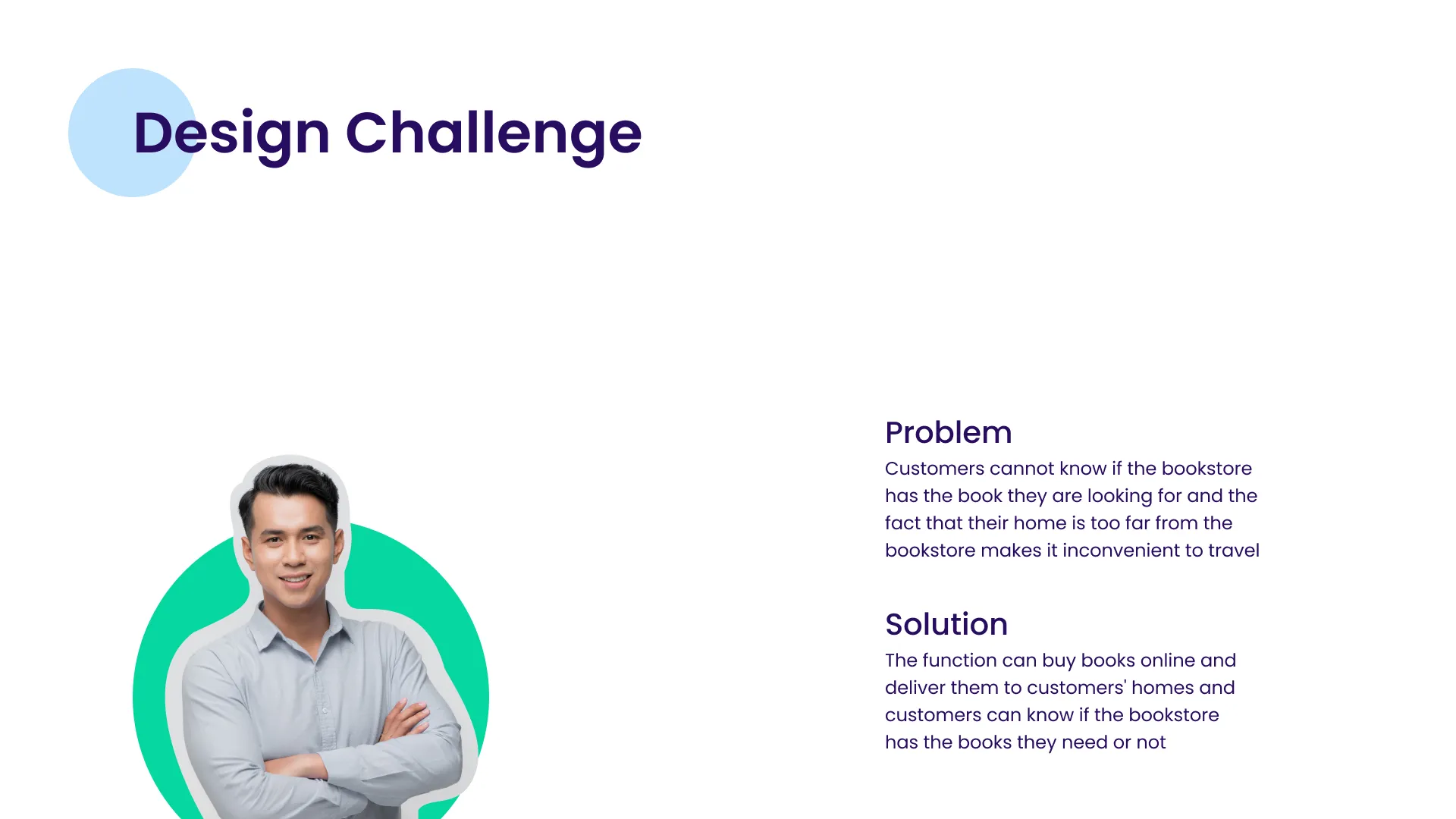 Design Challenge

Problem
Customers cannot know if the bookstore has the book they are looking for and the fact that their home is too far from the bookstore makes it inconvenient to travel

Solution
The function can buy books online and deliver them to customers' homes and customers can know if the bookstore has the books they need or not